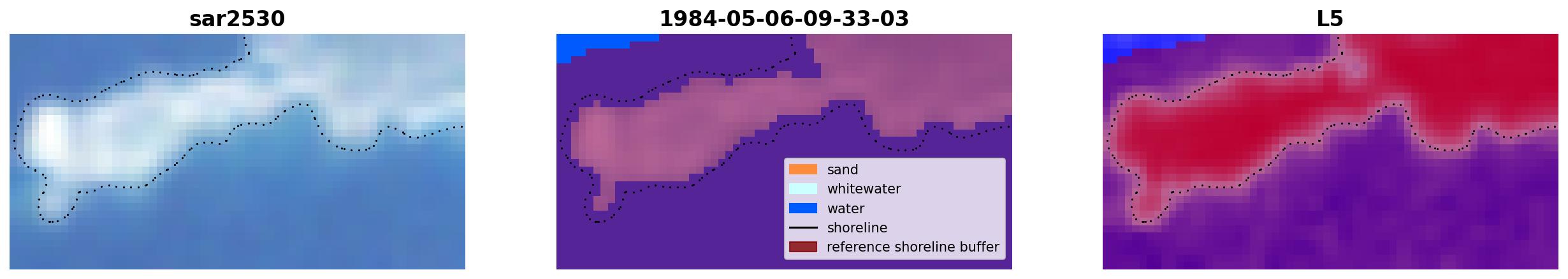 sar2530

1984-05-06-09-33-03

sand
whitewater
water
shoreline
reference shoreline buffer

L5